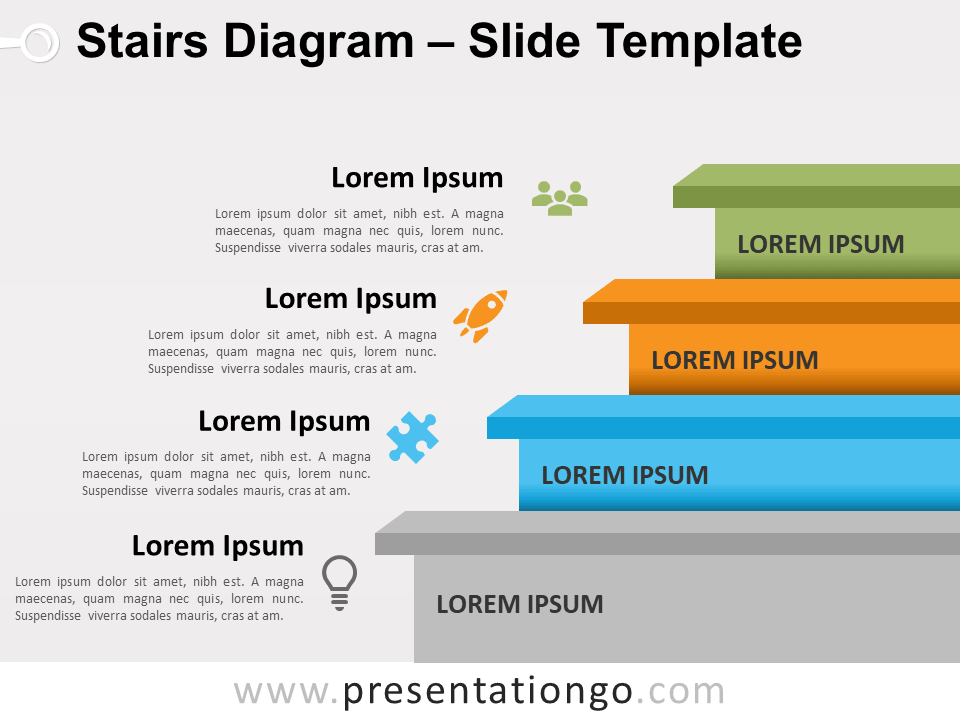 Stairs Diagram – Slide Template

Lorem Ipsum

Lorem ipsum dolor sit amet, nibh est. A magna maecenas, quam magna nec quis, lorem nunc. Suspendisse viverra sodales mauris, cras at am.

LOREM IPSUM

Lorem Ipsum

Lorem ipsum dolor sit amet, nibh est. A magna maecenas, quam magna nec quis, lorem nunc. Suspendisse viverra sodales mauris, cras at am.

LOREM IPSUM

Lorem Ipsum

Lorem ipsum dolor sit amet, nibh est. A magna maecenas, quam magna nec quis, lorem nunc. Suspendisse viverra sodales mauris, cras at am.

LOREM IPSUM

Lorem Ipsum

Lorem ipsum dolor sit amet, nibh est. A magna maecenas, quam magna nec quis, lorem nunc. Suspendisse viverra sodales mauris, cras at am.

LOREM IPSUM

www.presentationgo.com